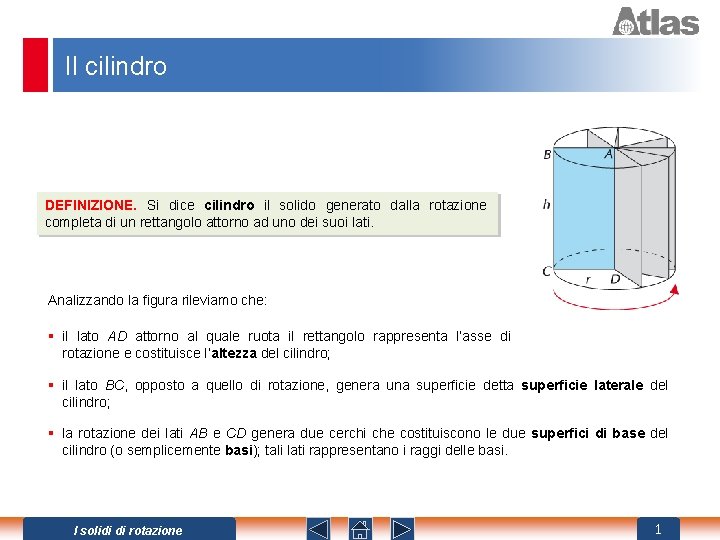 Atlas

Il cilindro

DEFINIZIONE. Si dice cilindro il solido generato dalla rotazione completa di un rettangolo attorno ad uno dei suoi lati.

B A h C r D

Analizzando la figura rileviamo che:

▪ il lato AD attorno al quale ruota il rettangolo rappresenta l'asse di rotazione e costituisce l'altezza del cilindro;

▪ il lato BC, opposto a quello di rotazione, genera una superficie detta superficie laterale del cilindro;

▪ la rotazione dei lati AB e CD genera due cerchi che costituiscono le due superfici di base del cilindro (o semplicemente basi); tali lati rappresentano i raggi delle basi.

I solidi di rotazione

1